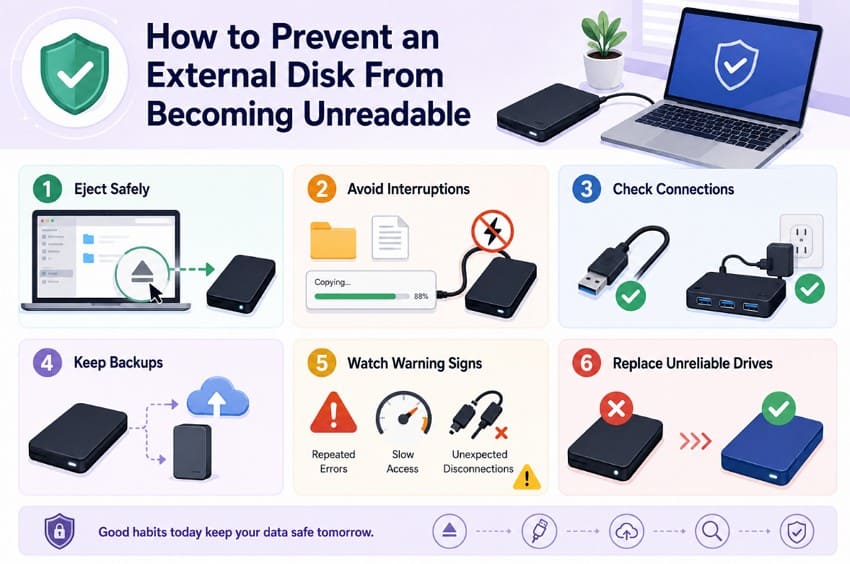 How to Prevent an External Disk From Becoming Unreadable

1 Eject Safely

2 Avoid Interruptions

Copying...

88%

3 Check Connections

4 Keep Backups

5 Watch Warning Signs

Repeated Errors

Slow Access

Unexpected Disconnections

6 Replace Unreliable Drives

Good habits today keep your data safe tomorrow.